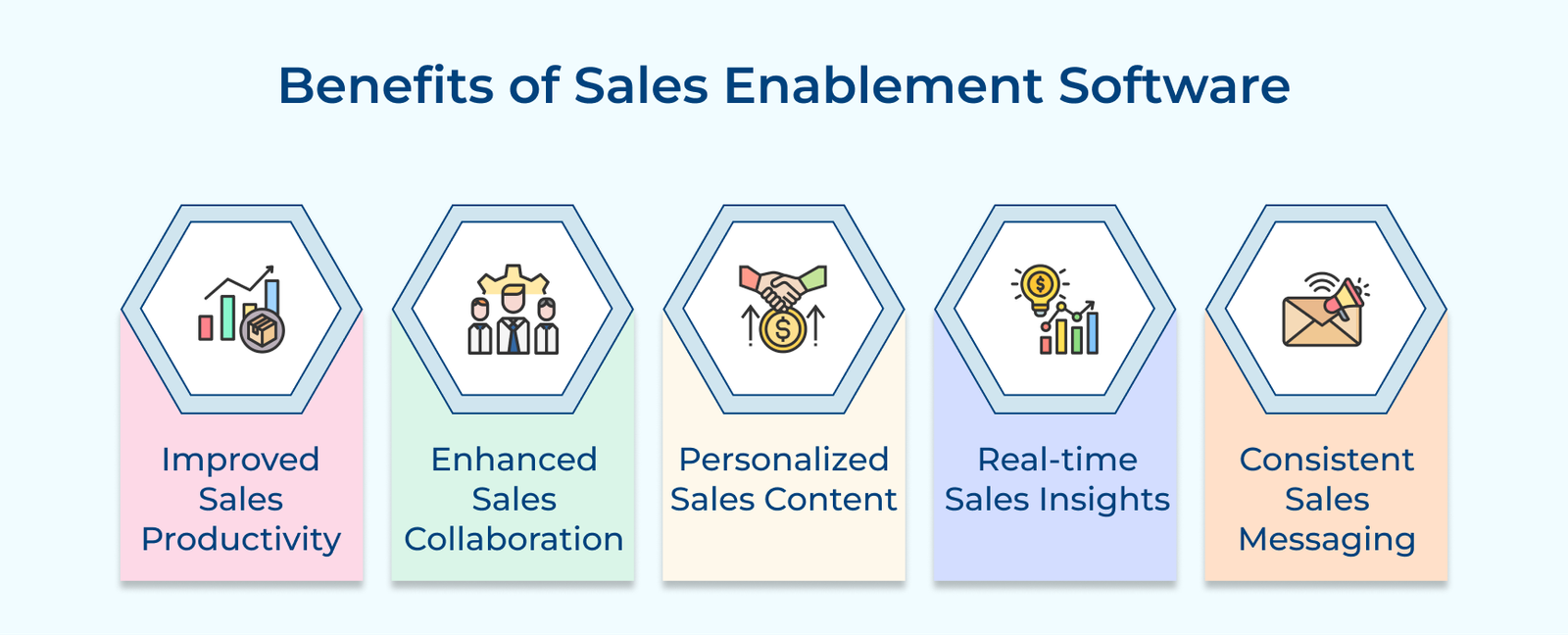 Benefits of Sales Enablement Software

Improved Sales Productivity

Enhanced Sales Collaboration

Personalized Sales Content

Real-time Sales Insights

Consistent Sales Messaging